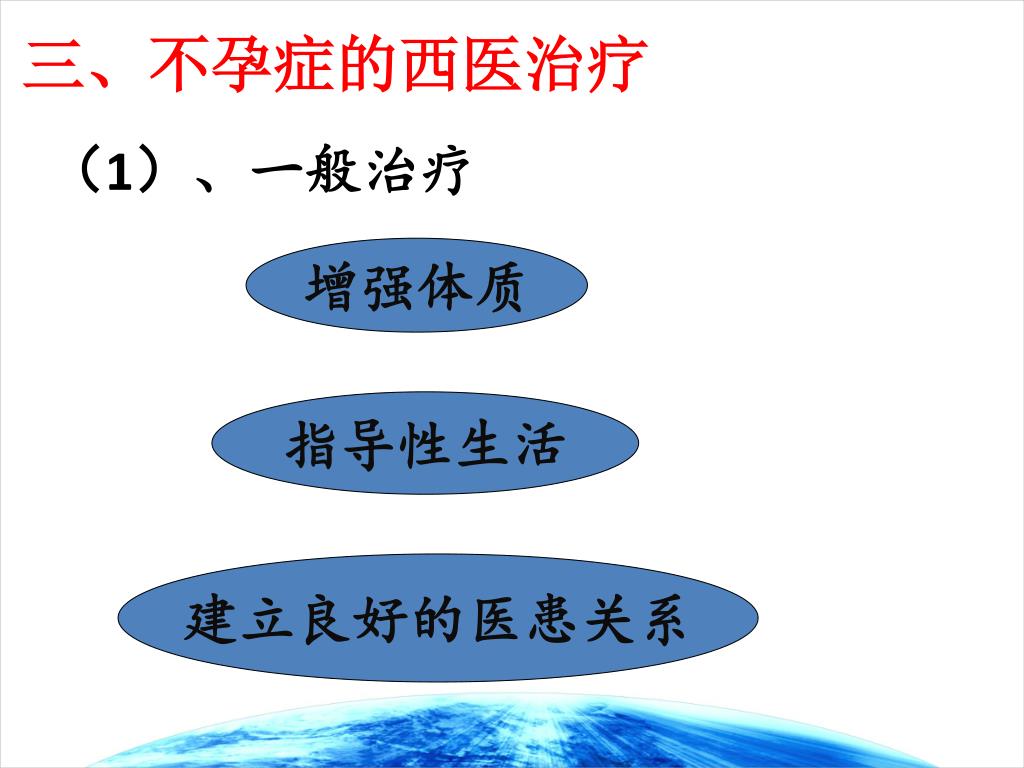 三、不孕症的西医治疗

（1）、一般治疗

增强体质

指导性生活

建立良好的医患关系